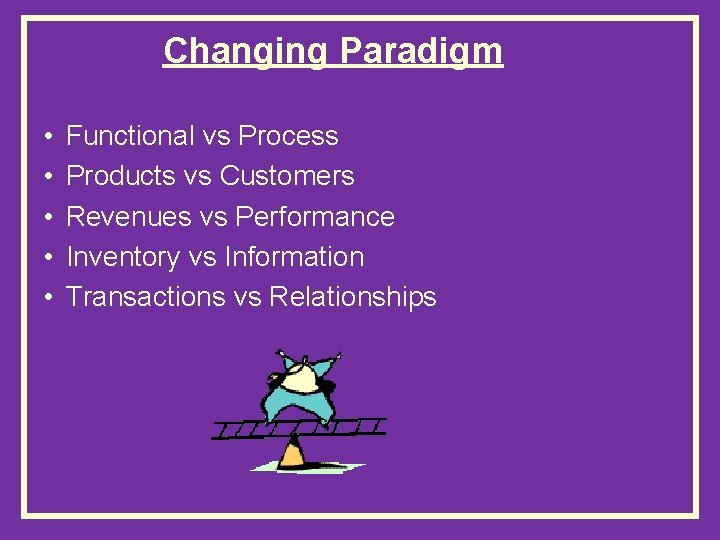 Changing Paradigm

• Functional vs Process
• Products vs Customers
• Revenues vs Performance
• Inventory vs Information
• Transactions vs Relationships